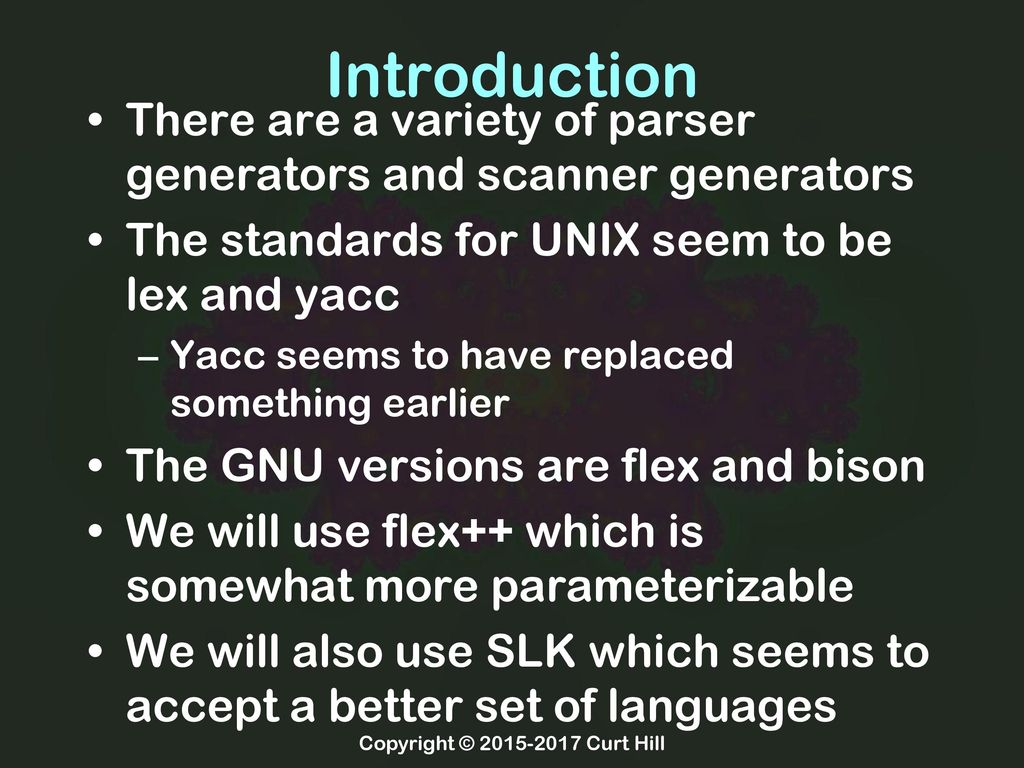 Introduction

• There are a variety of parser generators and scanner generators
• The standards for UNIX seem to be lex and yacc
– Yacc seems to have replaced something earlier
• The GNU versions are flex and bison
• We will use flex++ which is somewhat more parameterizable
• We will also use SLK which seems to accept a better set of languages

Copyright © 2015-2017 Curt Hill